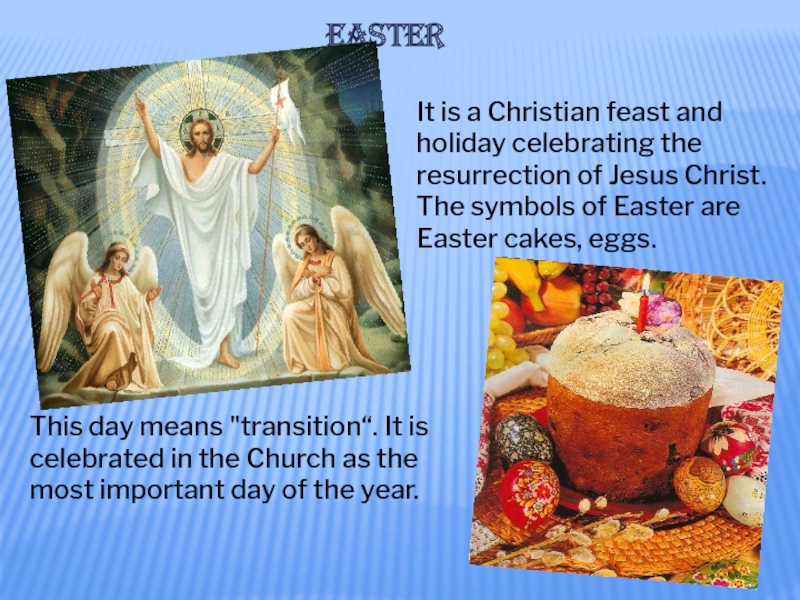 EASTER

It is a Christian feast and holiday celebrating the resurrection of Jesus Christ. The symbols of Easter are Easter cakes, eggs.

This day means "transition“. It is celebrated in the Church as the most important day of the year.